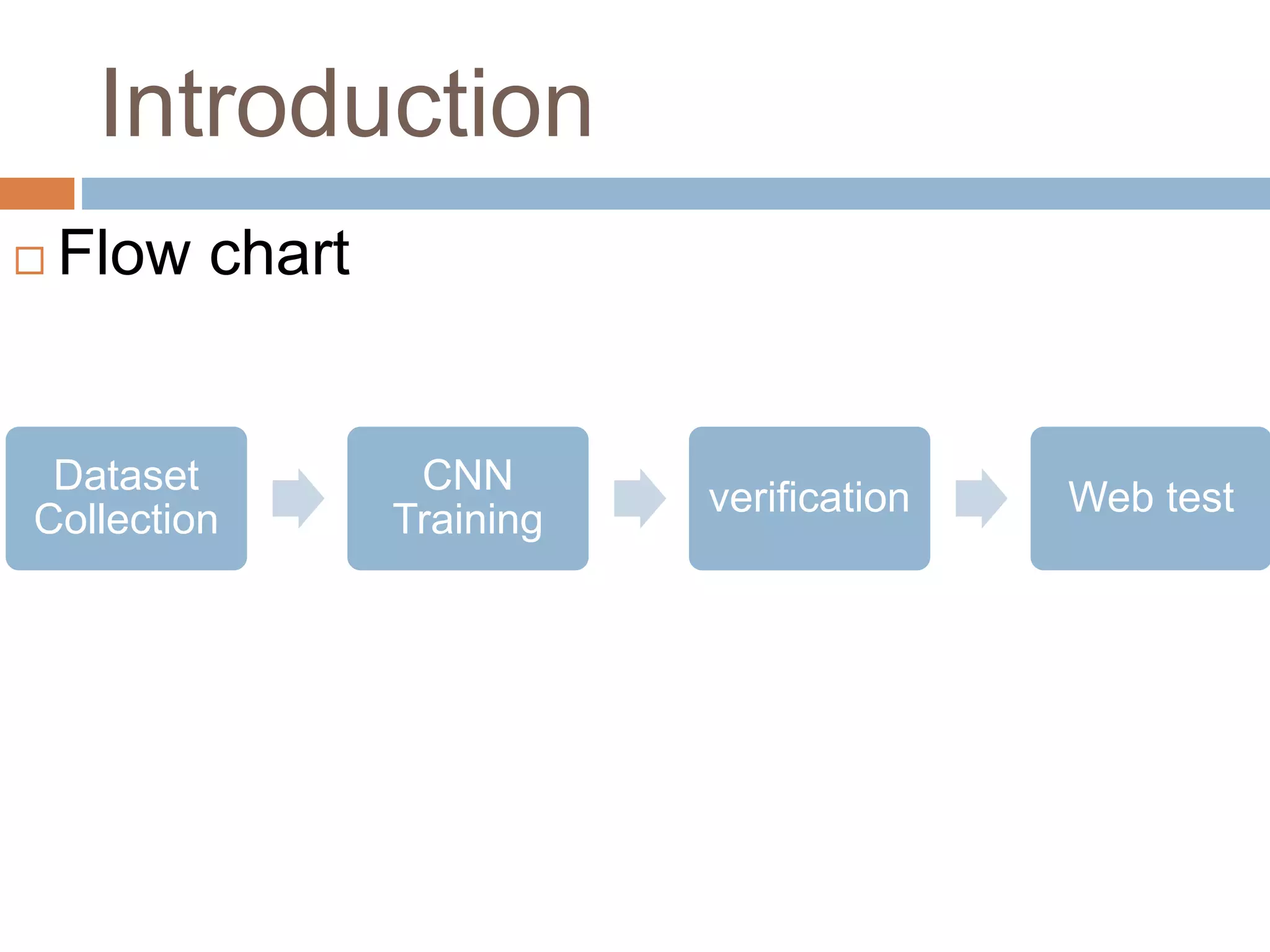 Introduction

Flow chart

Dataset Collection

CNN Training

verification

Web test